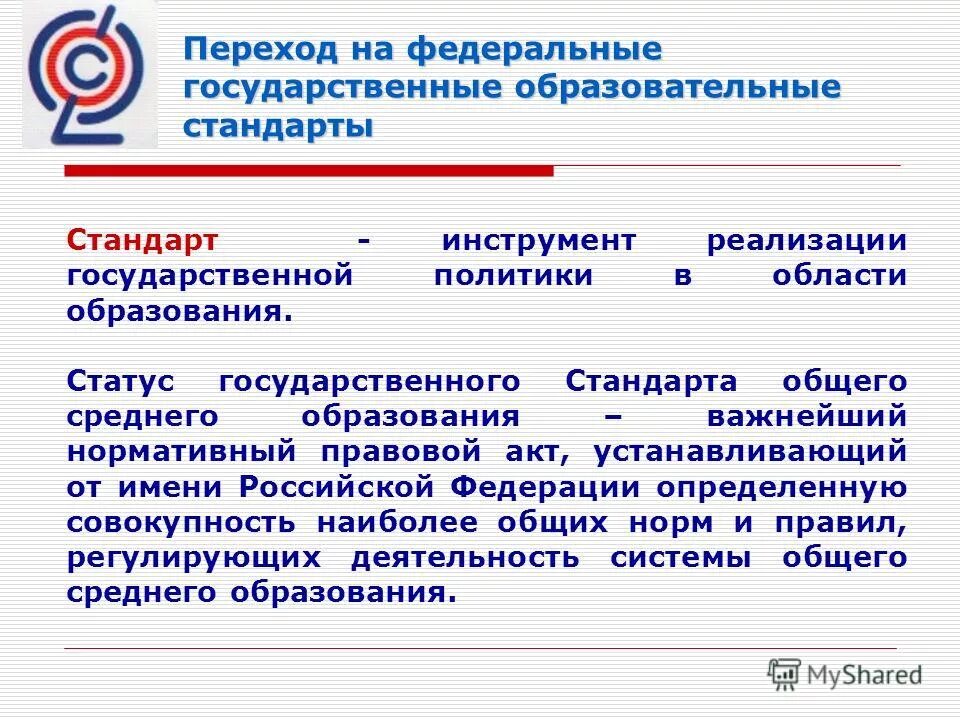 Переход на федеральные государственные образовательные стандарты

Стандарт - инструмент реализации государственной политики в области образования.

Статус государственного Стандарта общего среднего образования – важнейший нормативный правовой акт, устанавливающий от имени Российской Федерации определенную совокупность наиболее общих норм и правил, регулирующих деятельность системы общего среднего образования.

MyShared